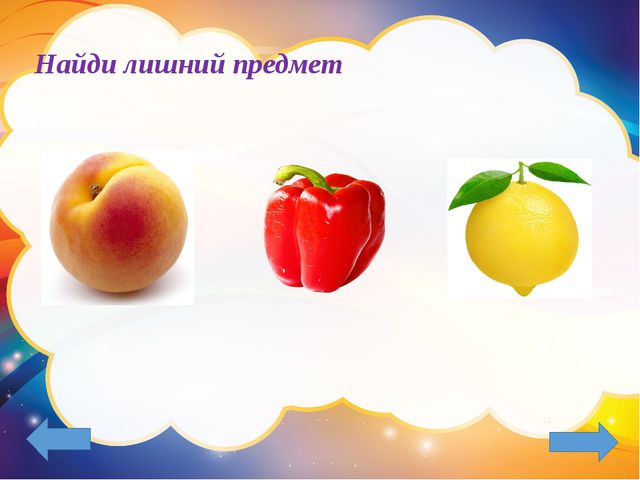 Найди лишний предмет